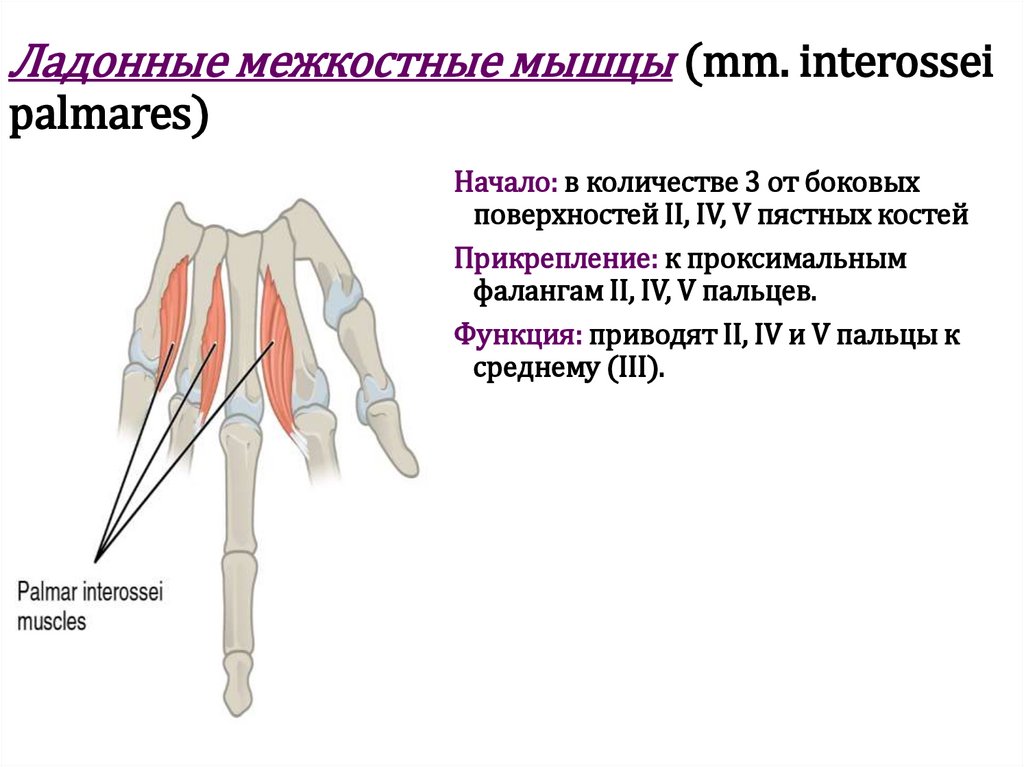 Ладонные межкостные мышцы (mm. interossei palmares)

Начало: в количестве 3 от боковых поверхностей II, IV, V пястных костей

Прикрепление: к проксимальным фалангам II, IV, V пальцев.

Функция: приводят II, IV и V пальцы к среднему (III).

Palmar interossei muscles